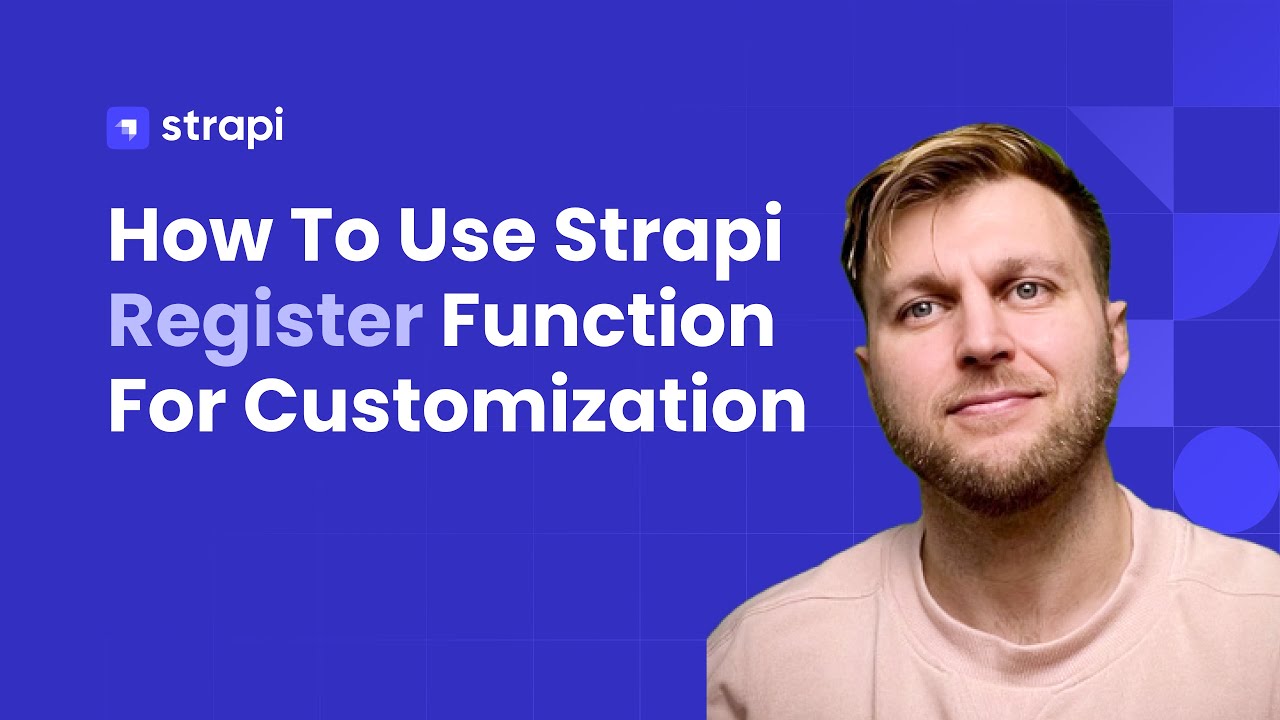 strapi

How To Use Strapi Register Function For Customization